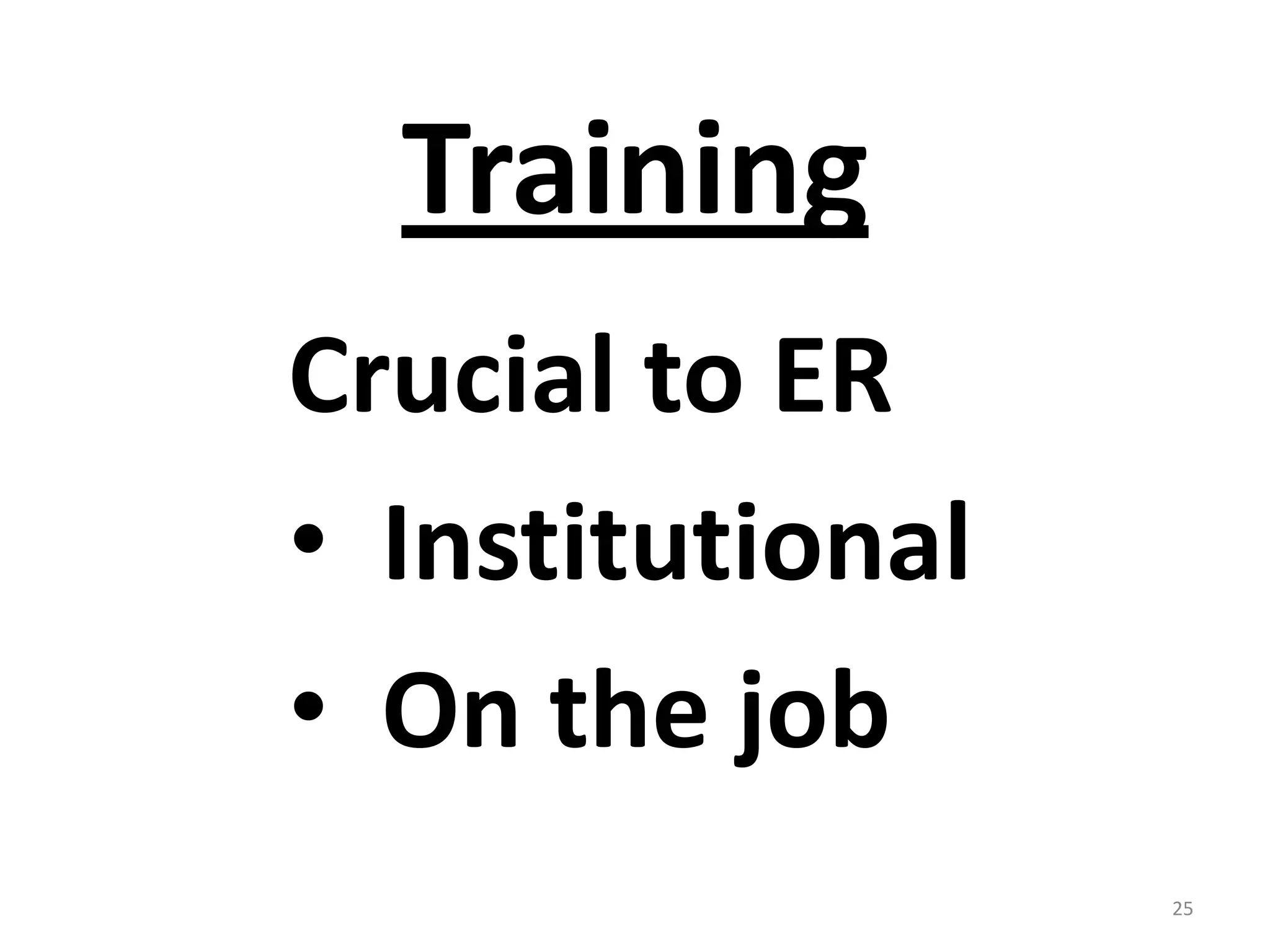 Training

Crucial to ER

• Institutional
• On the job

25